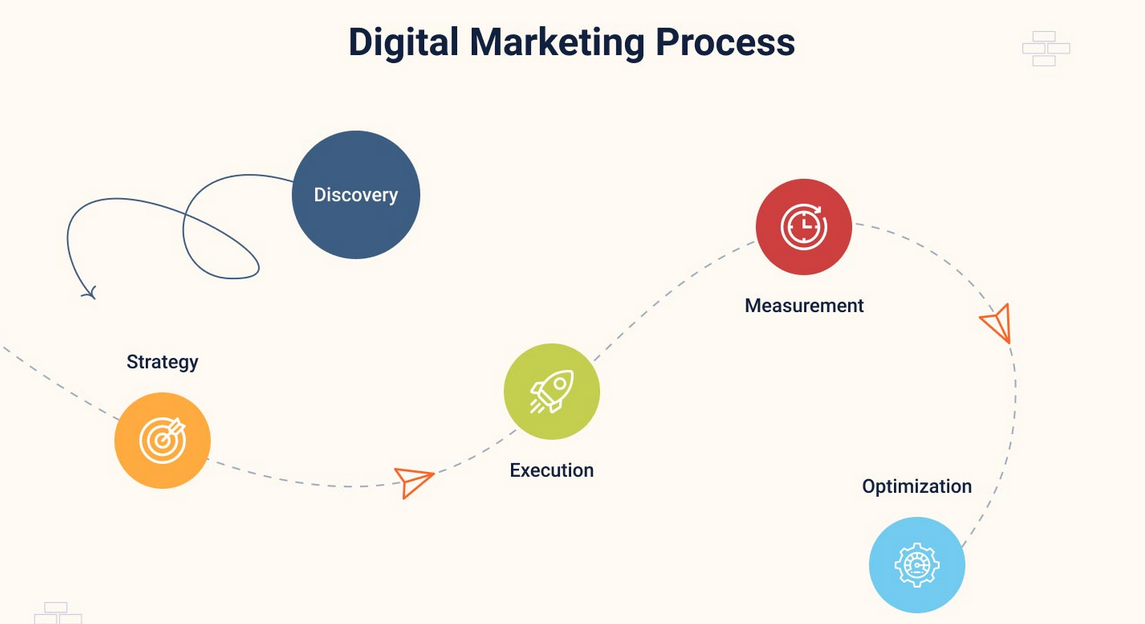 Digital Marketing Process

Discovery

Strategy

Execution

Measurement

Optimization